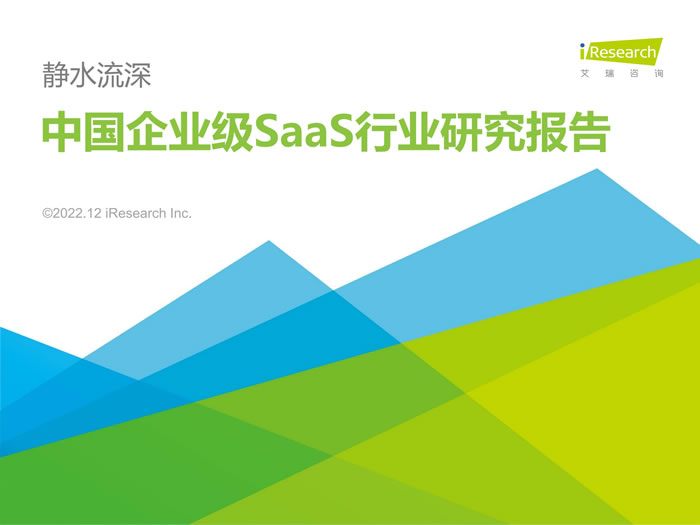 iResearch
艾瑞咨询

静水流深

中国企业级SaaS行业研究报告

©2022.12 iResearch Inc.